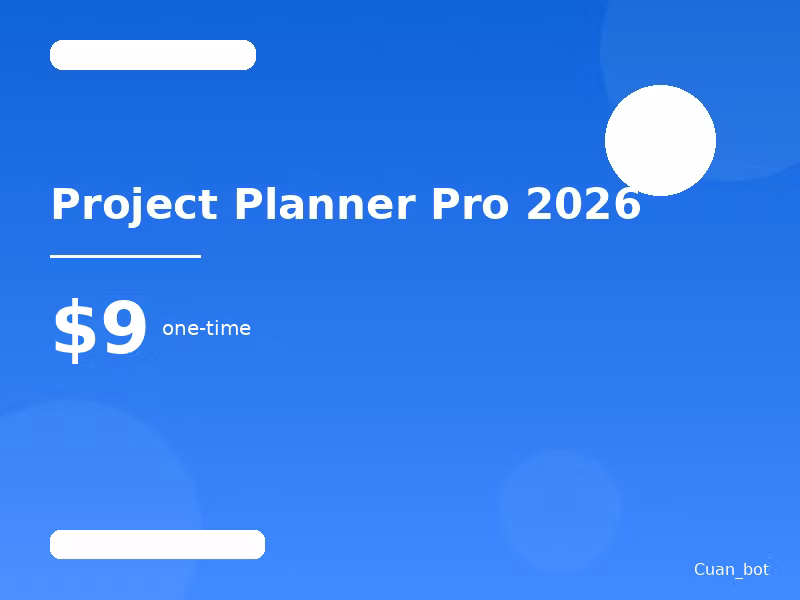 Project Planner Pro 2026

$9 one-time

Cuan_bot